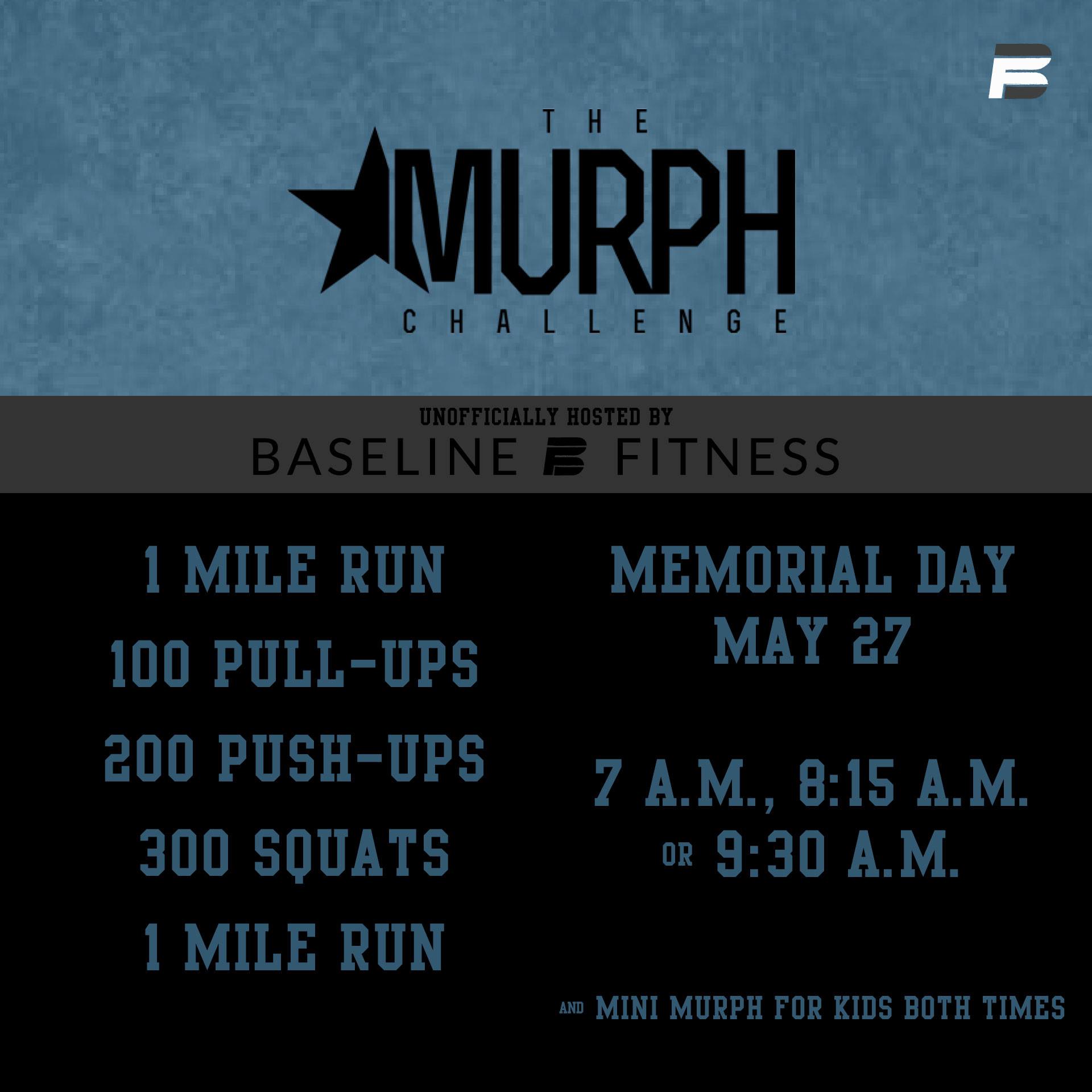 THE
MURPH
CHALLENGE

UNOFFICIALLY HOSTED BY
BASELINE FITNESS

1 MILE RUN
100 PULL-UPS
200 PUSH-UPS
300 SQUATS
1 MILE RUN

MEMORIAL DAY
MAY 27

7 A.M., 8:15 A.M.
OR 9:30 A.M.

AND MINI MURPH FOR KIDS BOTH TIMES